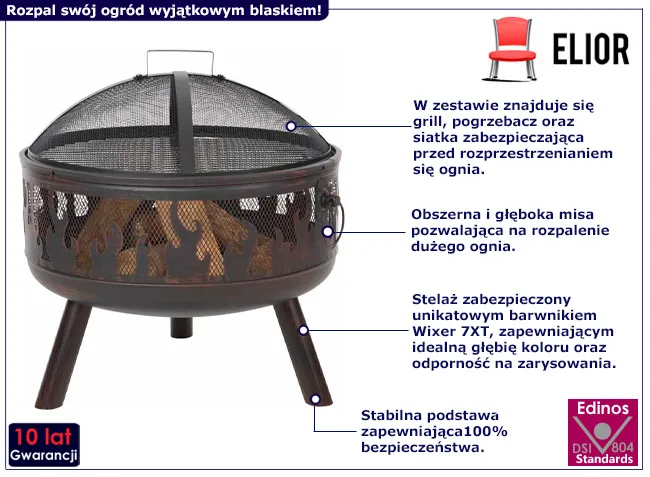 Rozpal swój ogród wyjątkowym blaskiem!

ELIOR

W zestawie znajduje się grill, pogrzebacz oraz siatka zabezpieczająca przed rozprzestrzenianiem się ognia.

Obszerna i głęboka misa pozwalająca na rozpalenie dużego ognia.

Stelaż zabezpieczony unikatowym barwnikiem Wixer 7XT, zapewniającym idealną głębię koloru oraz odporność na zarysowania.

Stabilna podstawa zapewniająca100% bezpieczeństwa.

10 lat Gwarancji

Edinos DSI 804 Standards